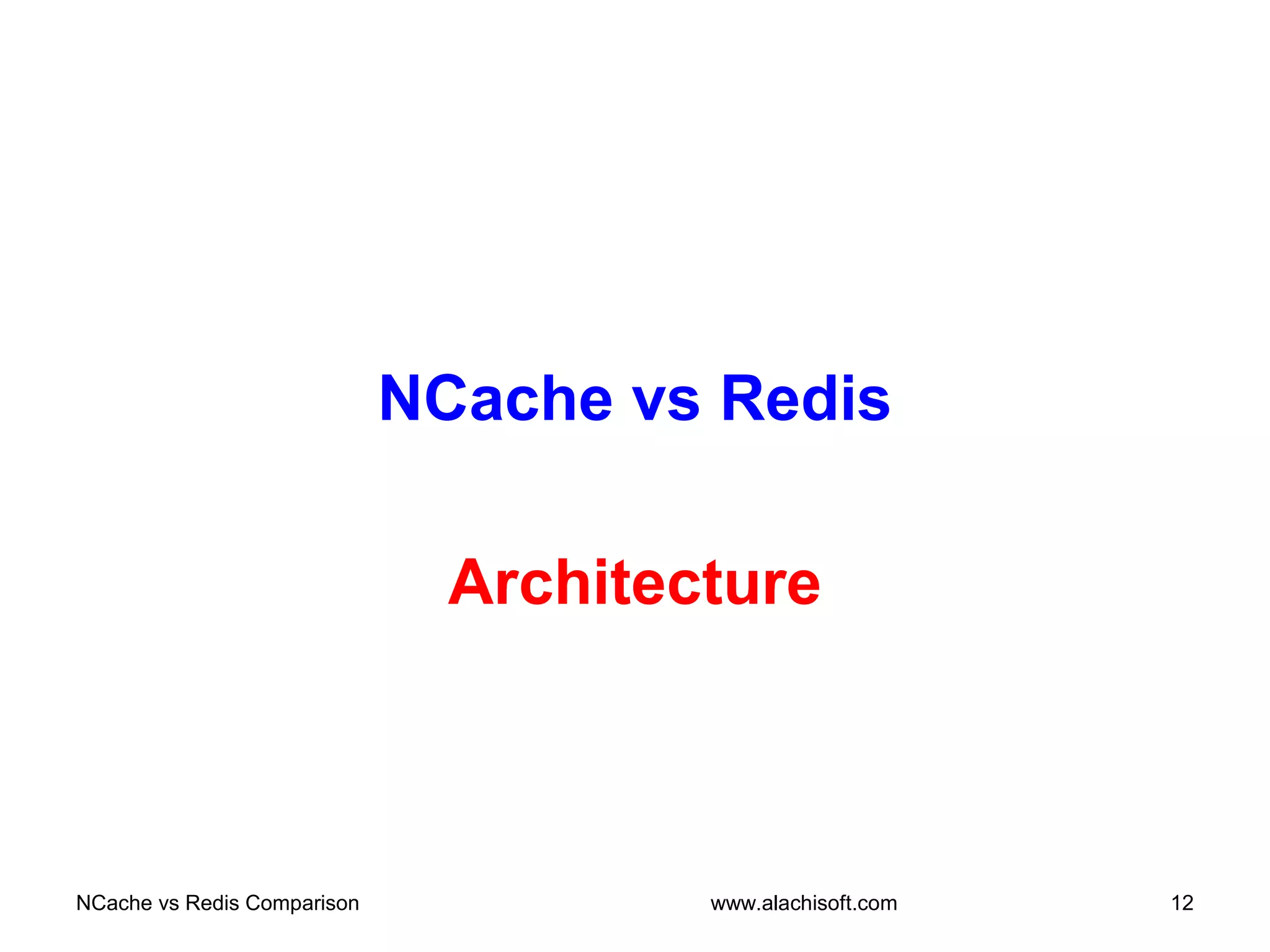 NCache vs Redis

Architecture

NCache vs Redis Comparison

www.alachisoft.com

12